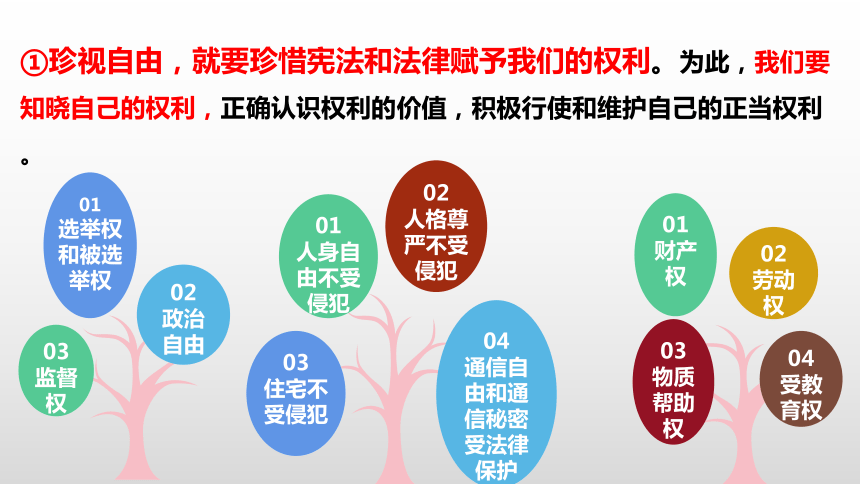 ①珍视自由，就要珍惜宪法和法律赋予我们的权利。为此，我们要知晓自己的权利，正确认识权利的价值，积极行使和维护自己的正当权利。

01
选举权和被选举权

02
政治自由

03
监督权

01
人身自由不受侵犯

02
人格尊严不受侵犯

03
住宅不受侵犯

04
通信自由和通信秘密受法律保护

01
财产权

02
劳动权

03
物质帮助权

04
受教育权